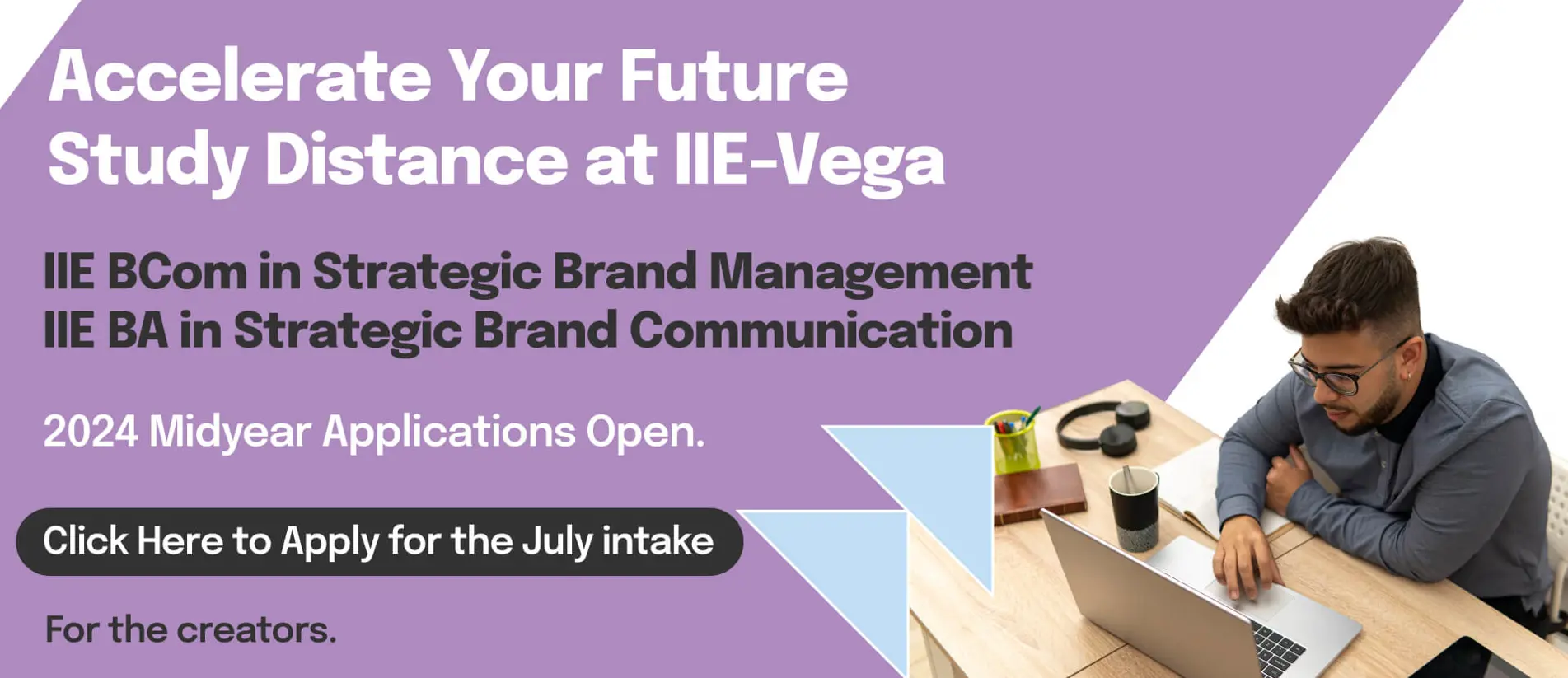 Accelerate Your Future
Study Distance at IIE-Vega

IIE BCom in Strategic Brand Management
IIE BA in Strategic Brand Communication

2024 Midyear Applications Open.

Click Here to Apply for the July intake

For the creators.